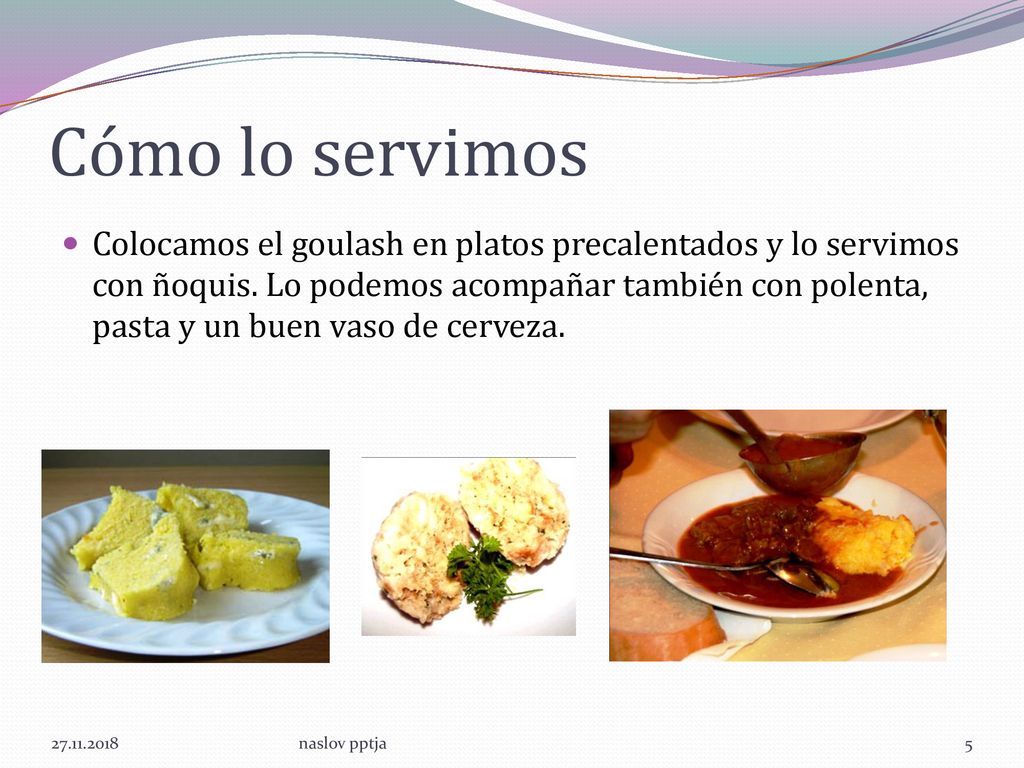 Cómo lo servimos

Colocamos el goulash en platos precalentados y lo servimos con ñoquis. Lo podemos acompañar también con polenta, pasta y un buen vaso de cerveza.

27.11.2018

naslov pptja

5